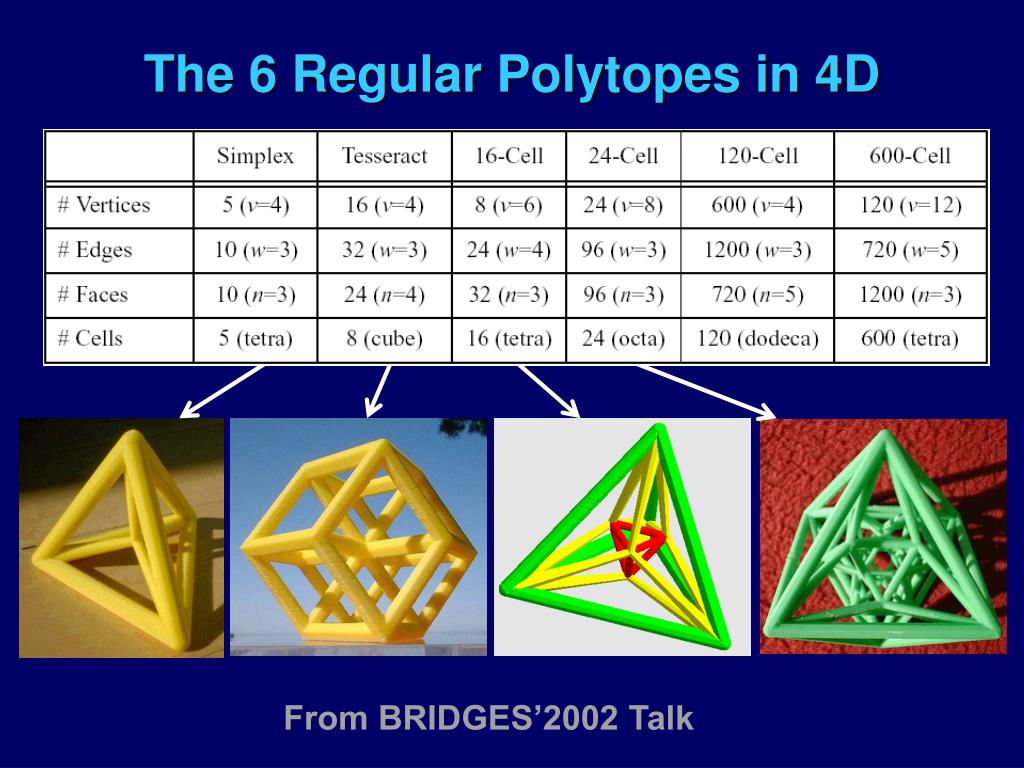 The 6 Regular Polytopes in 4D

|  | Simplex | Tesseract | 16-Cell | 24-Cell | 120-Cell | 600-Cell |
|---|---|---|---|---|---|---|
| # Vertices | 5 ($v$=4) | 16 ($v$=4) | 8 ($v$=6) | 24 ($v$=8) | 600 ($v$=4) | 120 ($v$=12) |
| # Edges | 10 ($w$=3) | 32 ($w$=3) | 24 ($w$=4) | 96 ($w$=3) | 1200 ($w$=3) | 720 ($w$=5) |
| # Faces | 10 ($n$=3) | 24 ($n$=4) | 32 ($n$=3) | 96 ($n$=3) | 720 ($n$=5) | 1200 ($n$=3) |
| # Cells | 5 (tetra) | 8 (cube) | 16 (tetra) | 24 (octa) | 120 (dodeca) | 600 (tetra) |

From BRIDGES’2002 Talk